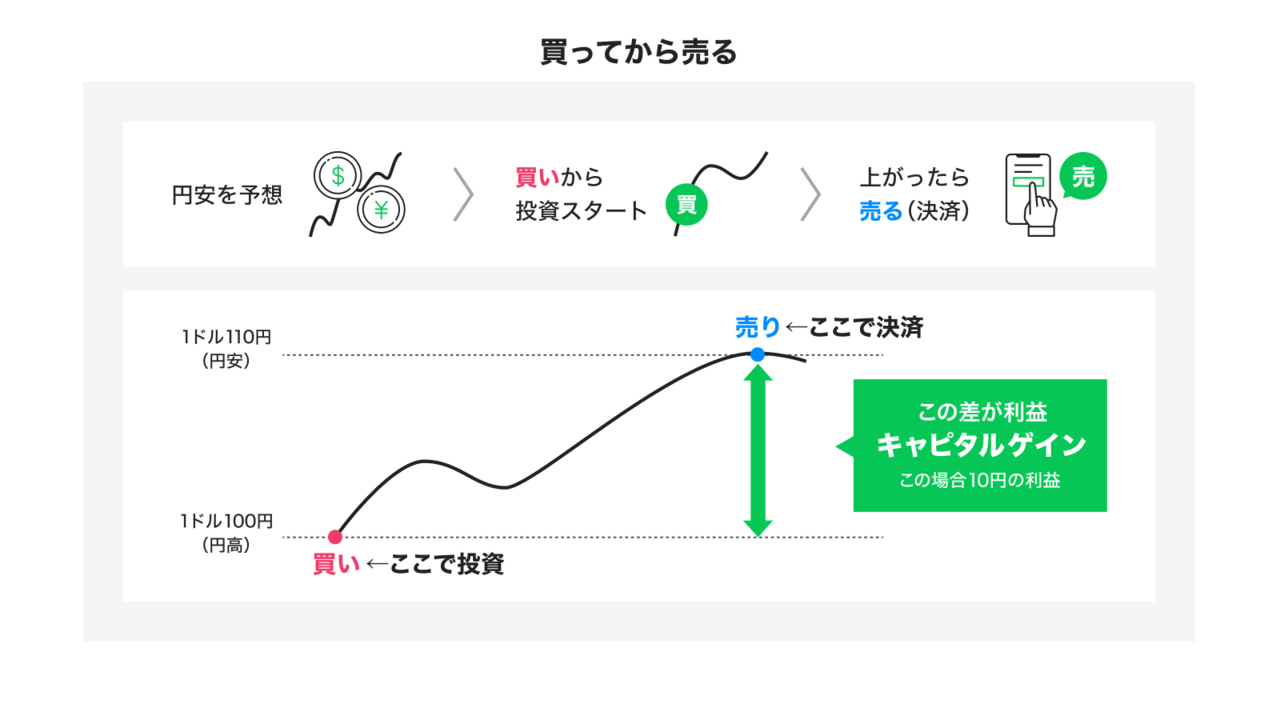 買ってから売る

円安を予想

$

¥

買いから
投資スタート

買

上がったら
売る（決済）

売

1ドル110円
（円安）

売り←ここで決済

この差が利益
キャピタルゲイン
この場合10円の利益

1ドル100円
（円高）

買い←ここで投資